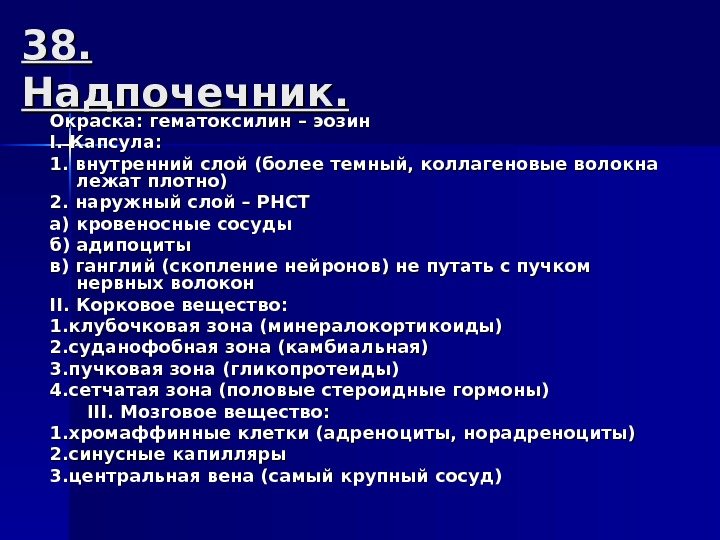 38. Надпочечник.

Окраска: гематоксилин – эозин
I. Капсула:
1. внутренний слой (более темный, коллагеновые волокна лежат плотно)
2. наружный слой – РНСТ
а) кровеносные сосуды
б) адипоциты
в) ганглий (скопление нейронов) не путать с пучком нервных волокон
II. Корковое вещество:
1.клубочковая зона (минералокортикоиды)
2.суданофобная зона (камбиальная)
3.пучковая зона (гликопротеиды)
4.сетчатая зона (половые стероидные гормоны)
III. Мозговое вещество:
1.хромаффинные клетки (адреноциты, норадреноциты)
2.синусные капилляры
3.центральная вена (самый крупный сосуд)